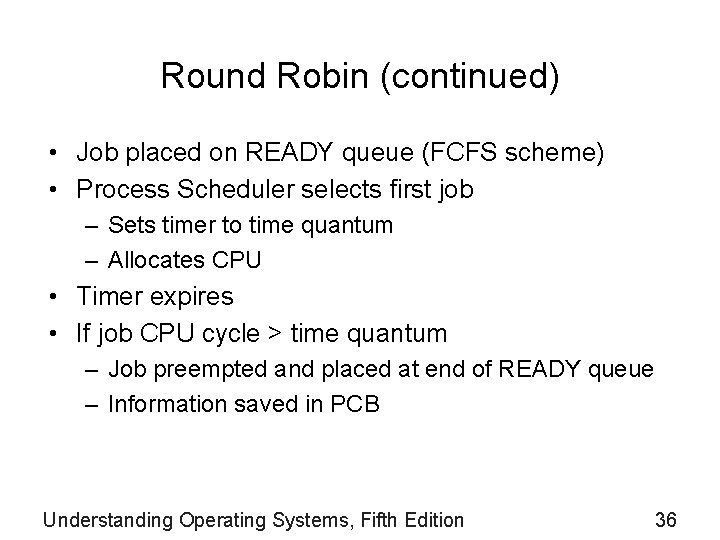 Round Robin (continued)

• Job placed on READY queue (FCFS scheme)
• Process Scheduler selects first job
  – Sets timer to time quantum
  – Allocates CPU
• Timer expires
• If job CPU cycle > time quantum
  – Job preempted and placed at end of READY queue
  – Information saved in PCB

Understanding Operating Systems, Fifth Edition

36